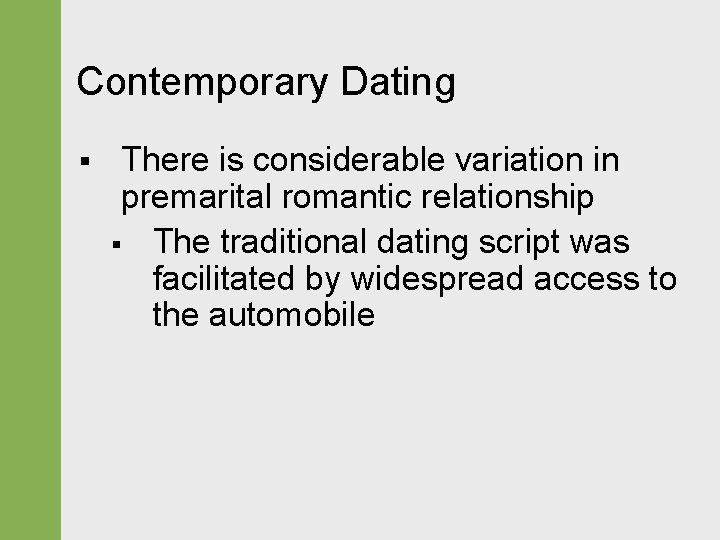 Contemporary Dating

▪ There is considerable variation in premarital romantic relationship

▪ The traditional dating script was facilitated by widespread access to the automobile